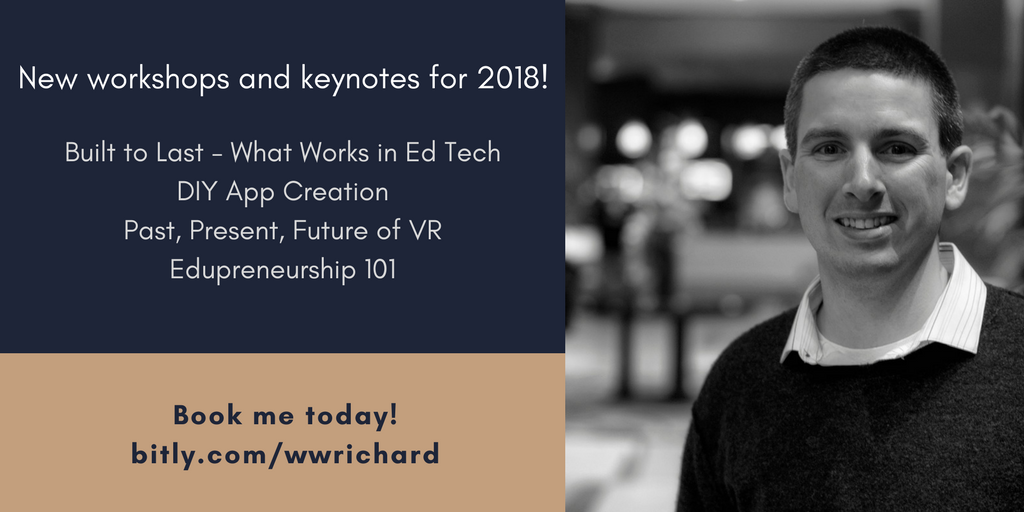 New workshops and keynotes for 2018!

Built to Last - What Works in Ed Tech
DIY App Creation
Past, Present, Future of VR
Edupreneurship 101

Book me today!
bitly.com/wwrichard